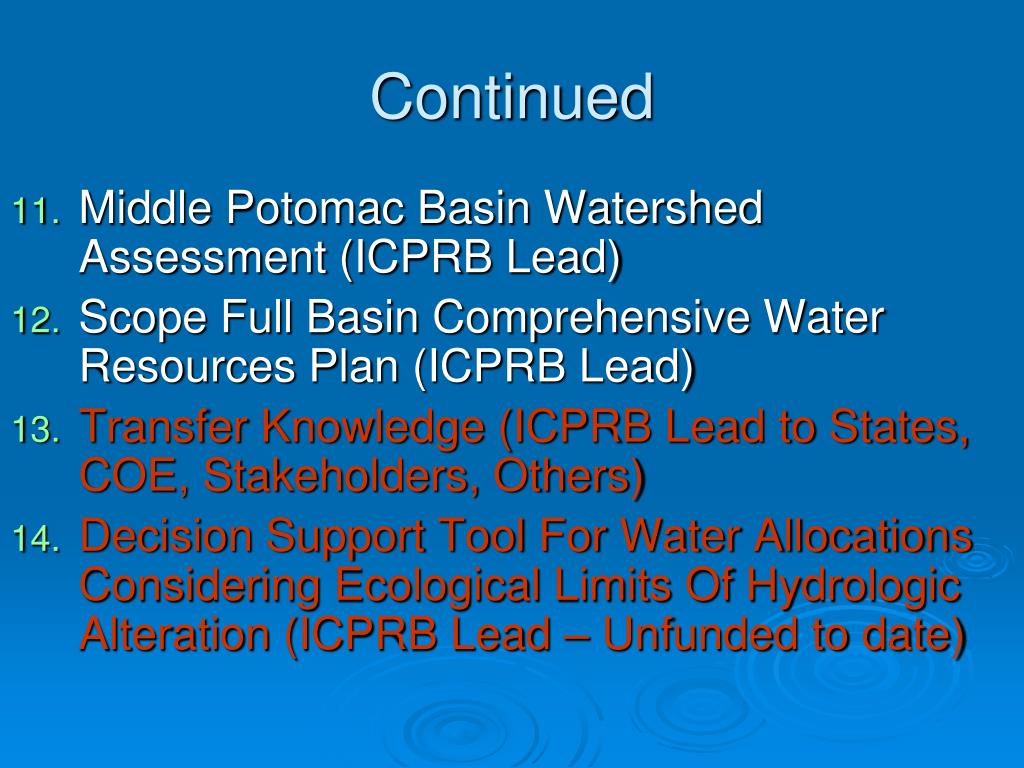 Continued

11. Middle Potomac Basin Watershed Assessment (ICPRB Lead)
12. Scope Full Basin Comprehensive Water Resources Plan (ICPRB Lead)
13. Transfer Knowledge (ICPRB Lead to States, COE, Stakeholders, Others)
14. Decision Support Tool For Water Allocations Considering Ecological Limits Of Hydrologic Alteration (ICPRB Lead – Unfunded to date)